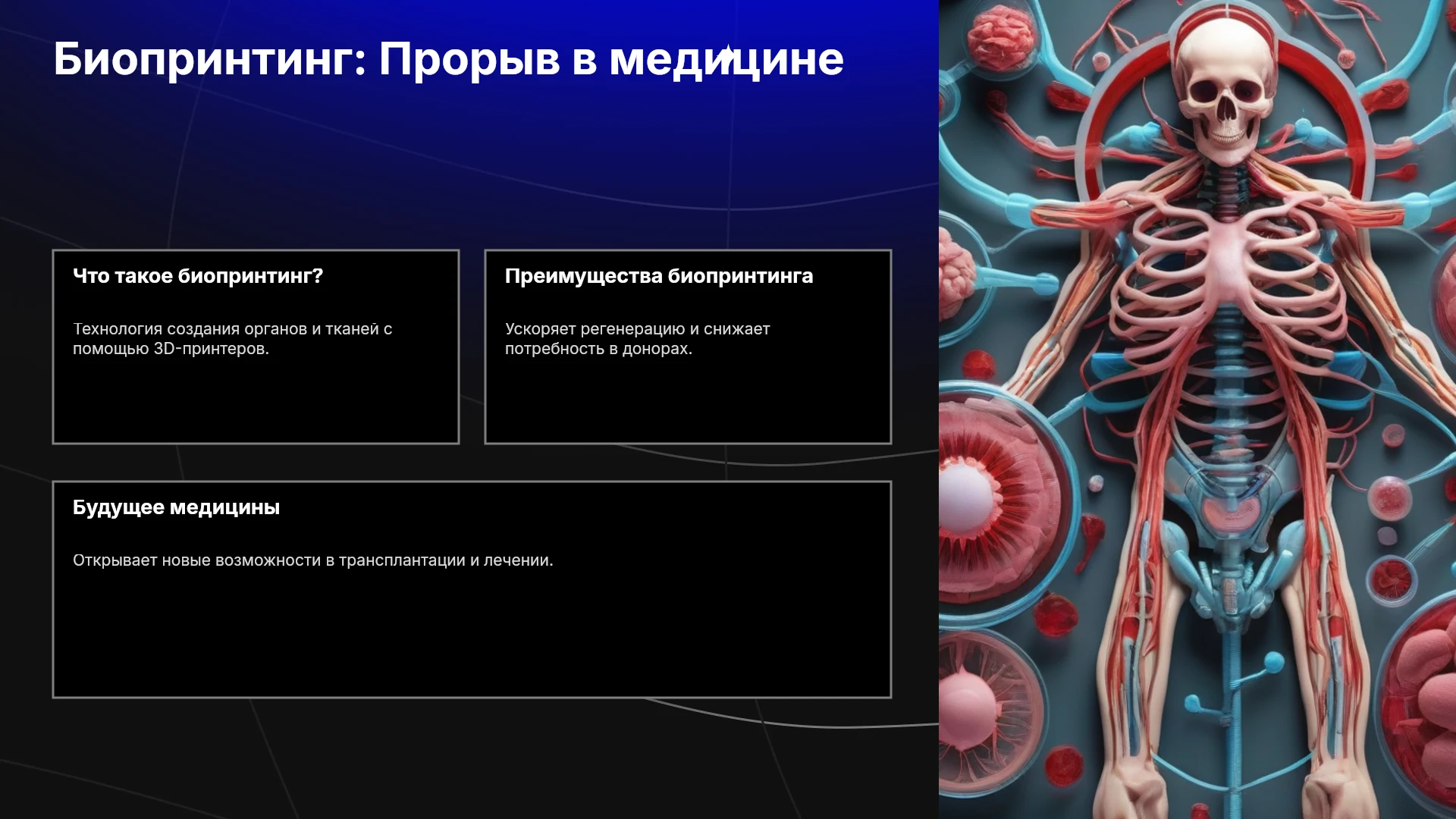 Биопринтинг: Прорыв в медицине

Что такое биопринтинг?

Технология создания органов и тканей с помощью 3D-принтеров.

Преимущества биопринтинга

Ускоряет регенерацию и снижает потребность в донорах.

Будущее медицины

Открывает новые возможности в трансплантации и лечении.